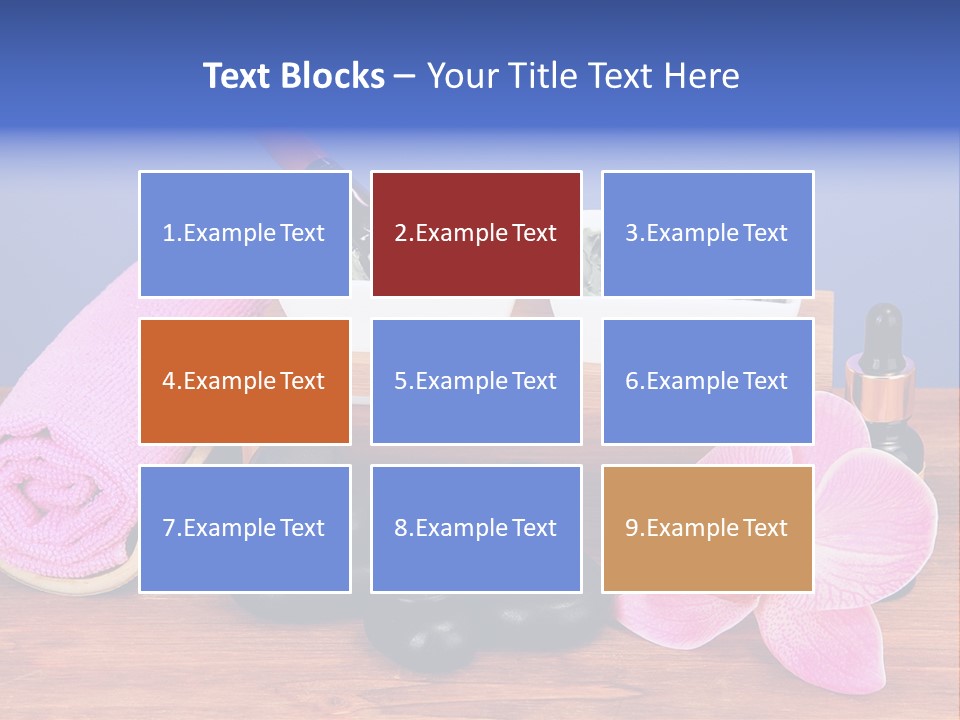 Text Blocks – Your Title Text Here

1.Example Text

2.Example Text

3.Example Text

4.Example Text

5.Example Text

6.Example Text

7.Example Text

8.Example Text

9.Example Text